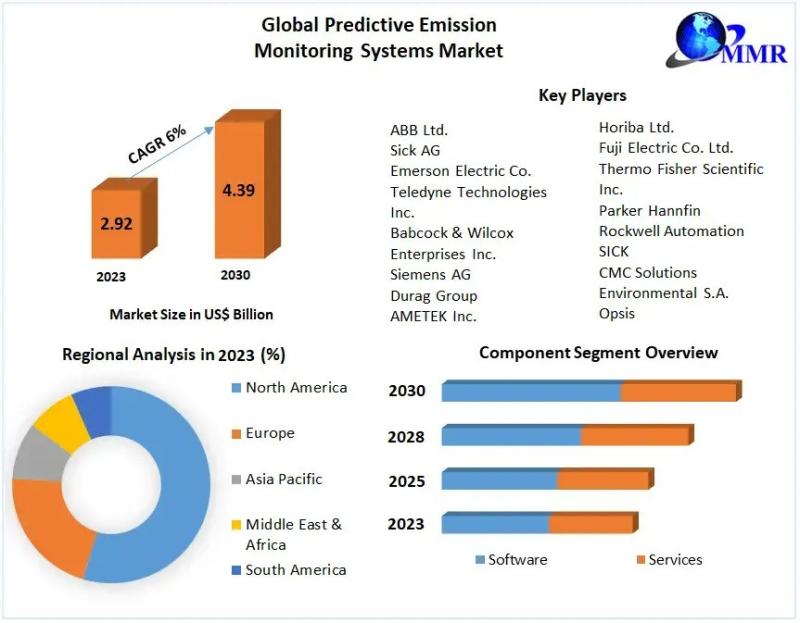 Global Predictive Emission Monitoring Systems Market

MMR

CAGR 6%

2.92

4.39

2023

2030

Market Size in US$ Billion

Key Players

ABB Ltd.
Sick AG
Emerson Electric Co.
Teledyne Technologies Inc.
Babcock & Wilcox Enterprises Inc.
Siemens AG
Durag Group
AMETEK Inc.

Horiba Ltd.
Fuji Electric Co. Ltd.
Thermo Fisher Scientific Inc.
Parker Hannfin
Rockwell Automation
SICK
CMC Solutions
Environmental S.A.
Opsis

Regional Analysis in 2023 (%)

North America
Europe
Asia Pacific
Middle East & Africa
South America

Component Segment Overview

2030
2028
2025
2023

Software
Services